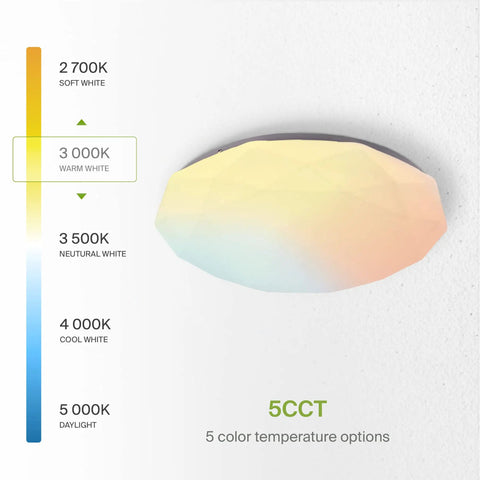 2 700K
SOFT WHITE

3 000K
WARM WHITE

3 500K
NEUTURAL WHITE

4 000K
COOL WHITE

5 000K
DAYLIGHT

5CCT
5 color temperature options